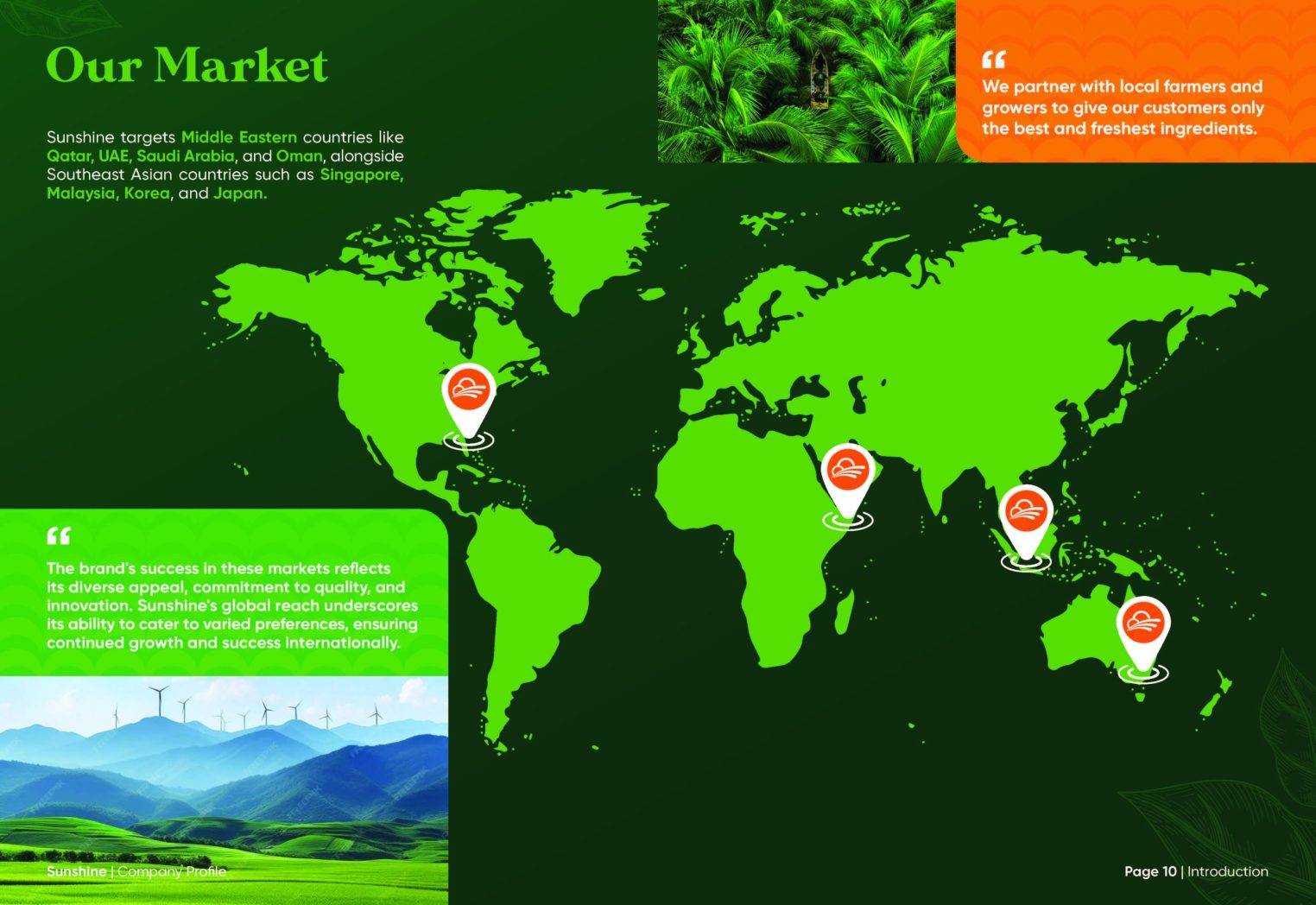 Our Market

Sunshine targets Middle Eastern countries like Qatar, UAE, Saudi Arabia, and Oman, alongside Southeast Asian countries such as Singapore, Malaysia, Korea, and Japan.

“

We partner with local farmers and growers to give our customers only the best and freshest ingredients.

“

The brand's success in these markets reflects its diverse appeal, commitment to quality, and innovation. Sunshine's global reach underscores its ability to cater to varied preferences, ensuring continued growth and success internationally.

Sunshine | Company Profile

Page 10 | Introduction